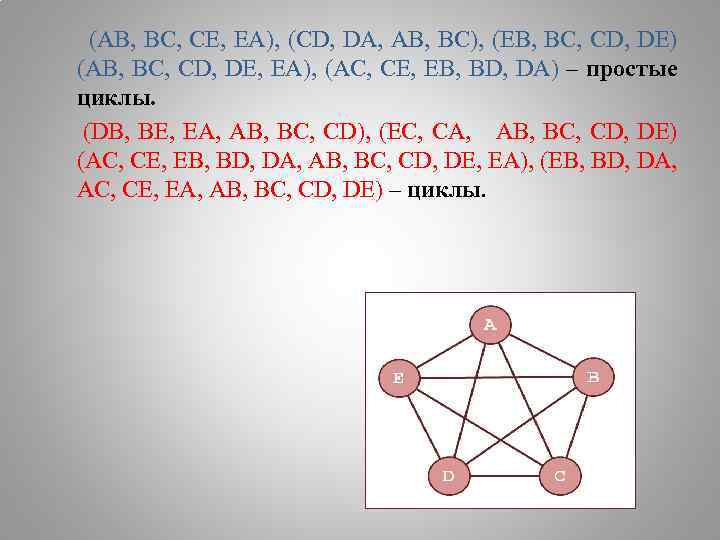 (AB, BC, CE, EA), (CD, DA, AB, BC), (EB, BC, CD, DE) (AB, BC, CD, DE, EA), (AC, CE, EB, BD, DA) – простые циклы.

(DB, BE, EA, AB, BC, CD), (EC, CA, AB, BC, CD, DE) (AC, CE, EB, BD, DA, AB, BC, CD, DE, EA), (EB, BD, DA, AC, CE, EA, AB, BC, CD, DE) – циклы.

A
E
B
D
C